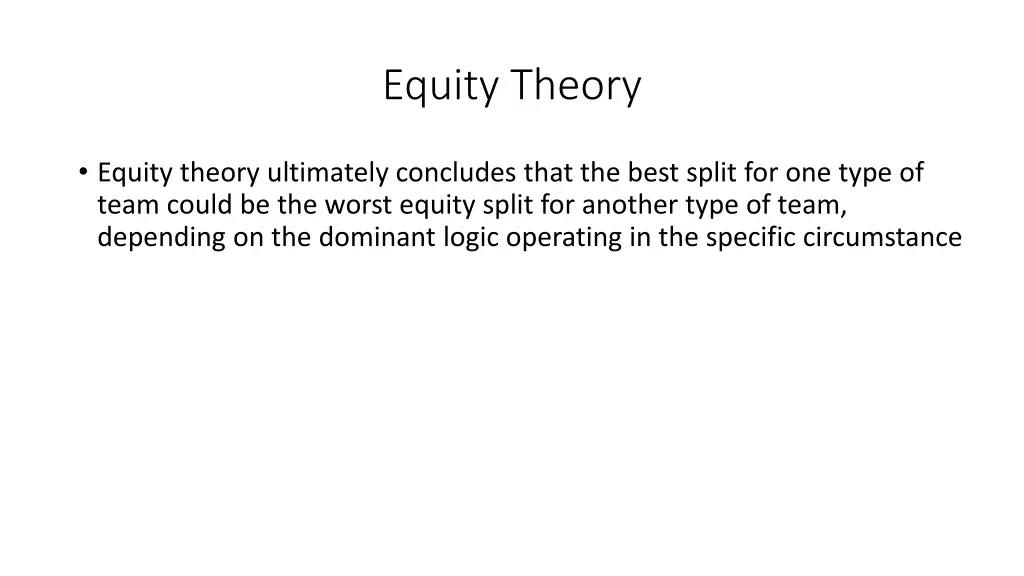 Equity Theory

• Equity theory ultimately concludes that the best split for one type of team could be the worst equity split for another type of team, depending on the dominant logic operating in the specific circumstance